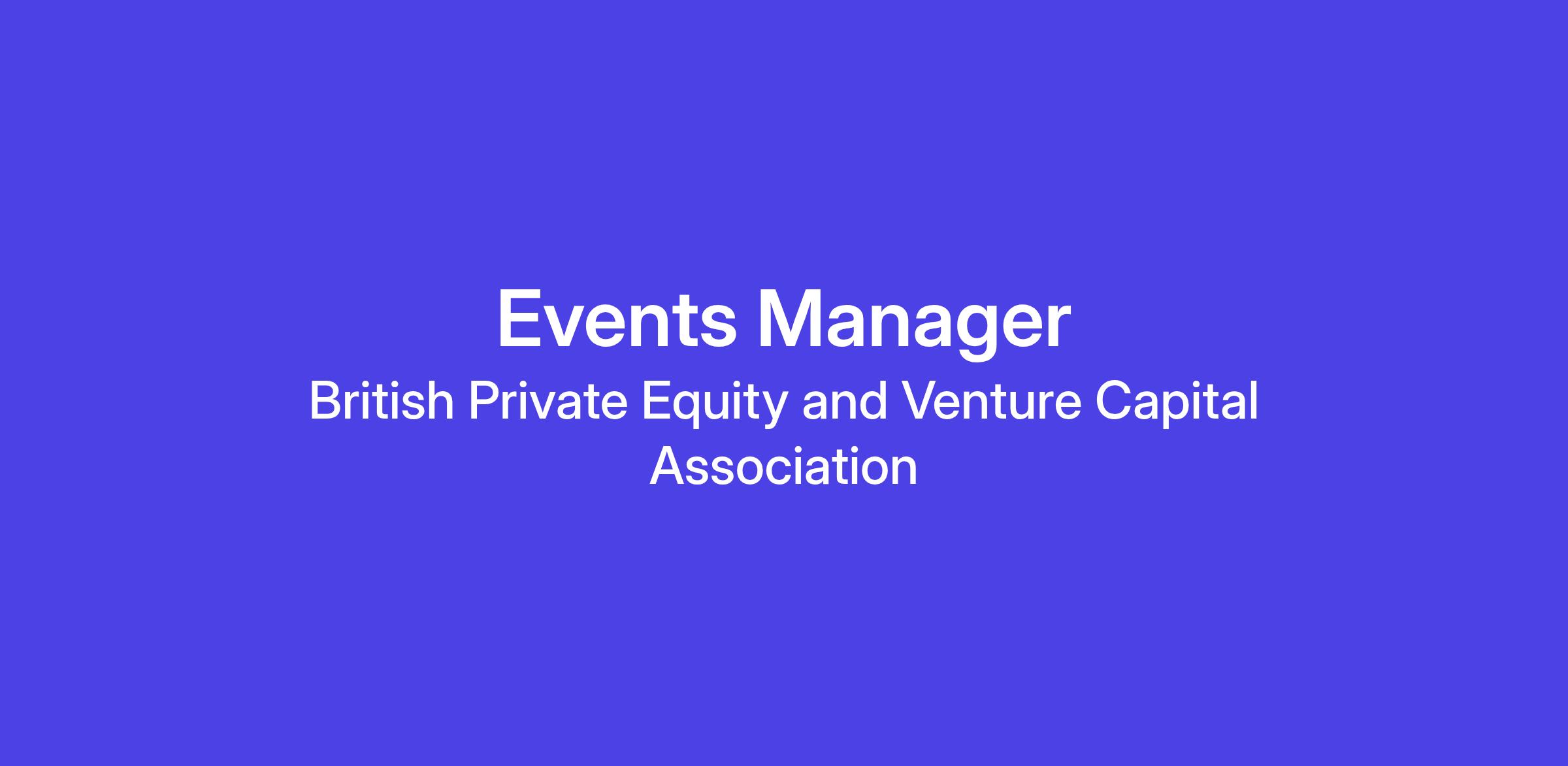 Events Manager

British Private Equity and Venture Capital Association